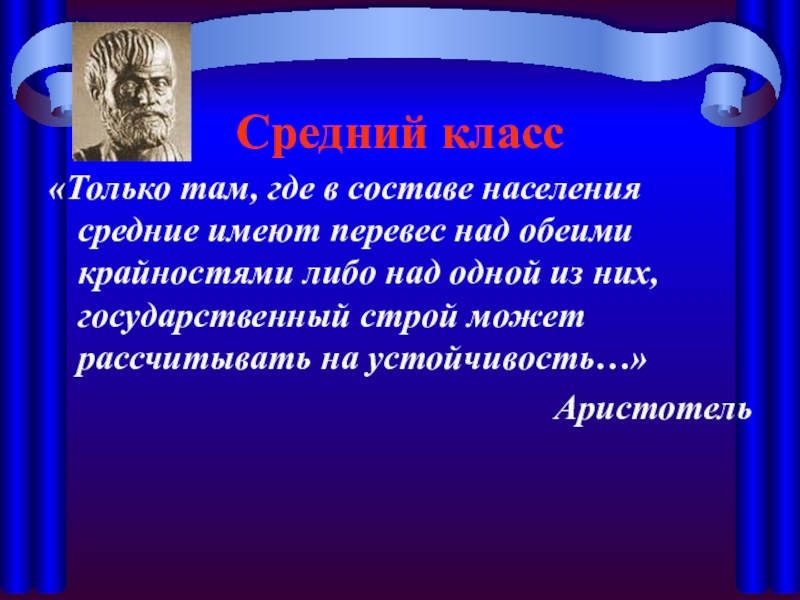 Средний класс

«Только там, где в составе населения средние имеют перевес над обеими крайностями либо над одной из них, государственный строй может рассчитывать на устойчивость…»

Аристотель